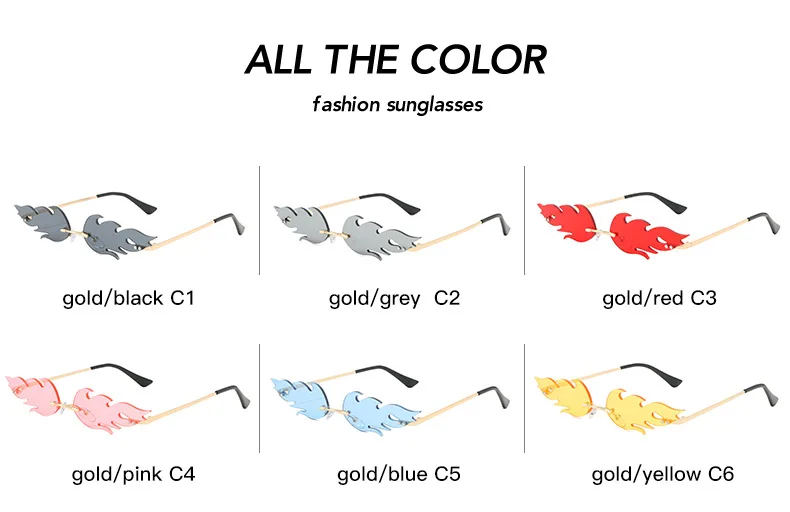 ALL THE COLOR

fashion sunglasses

gold/black C1

gold/grey C2

gold/red C3

gold/pink C4

gold/blue C5

gold/yellow C6